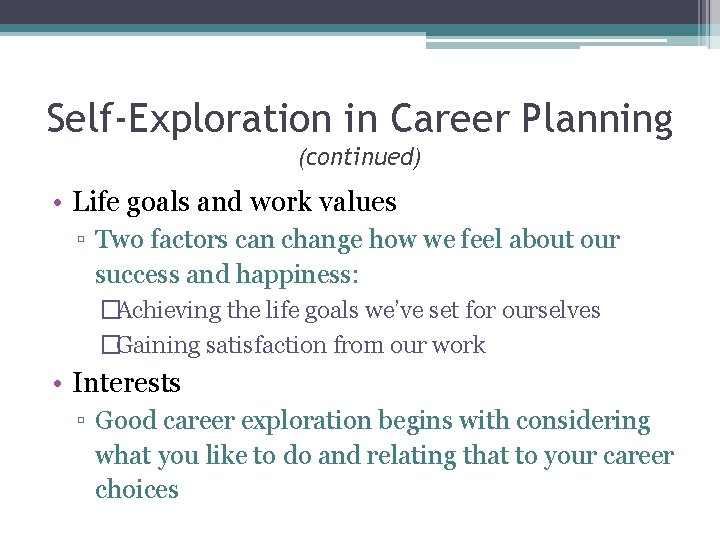 Self-Exploration in Career Planning
(continued)

• Life goals and work values
▫ Two factors can change how we feel about our success and happiness:
□Achieving the life goals we've set for ourselves
□Gaining satisfaction from our work

• Interests
▫ Good career exploration begins with considering what you like to do and relating that to your career choices